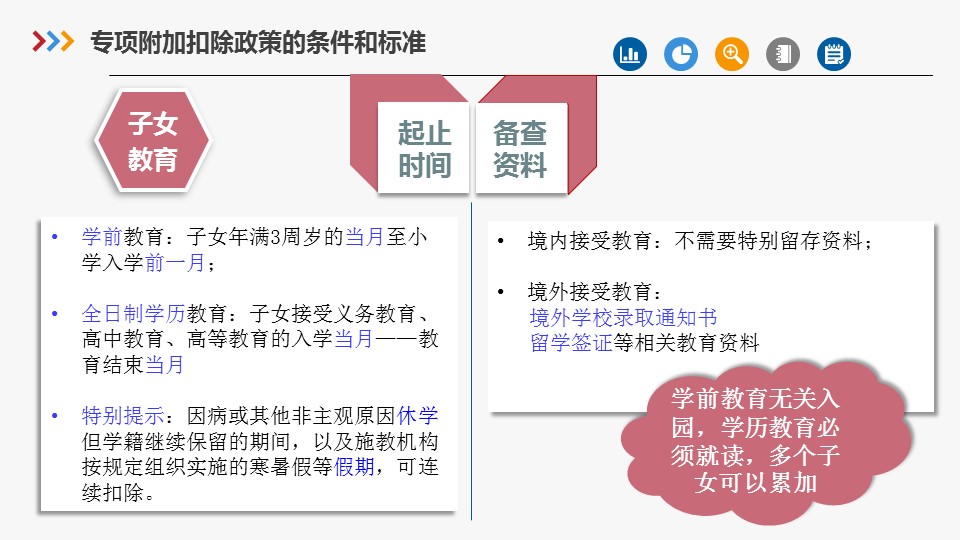 专项附加扣除政策的条件和标准

子女教育

起止时间

备查资料

• 学前教育：子女年满3周岁的当月至小学入学前一月；

• 全日制学历教育：子女接受义务教育、高中教育、高等教育的入学当月——教育结束当月

• 特别提示：因病或其他非主观原因休学但学籍继续保留的期间，以及施教机构按规定组织实施的寒暑假等假期，可连续扣除。

• 境内接受教育：不需要特别留存资料；

• 境外接受教育：
境外学校录取通知书
留学签证等相关教育资料

学前教育无关入园，学历教育必须就读，多个子女可以累加